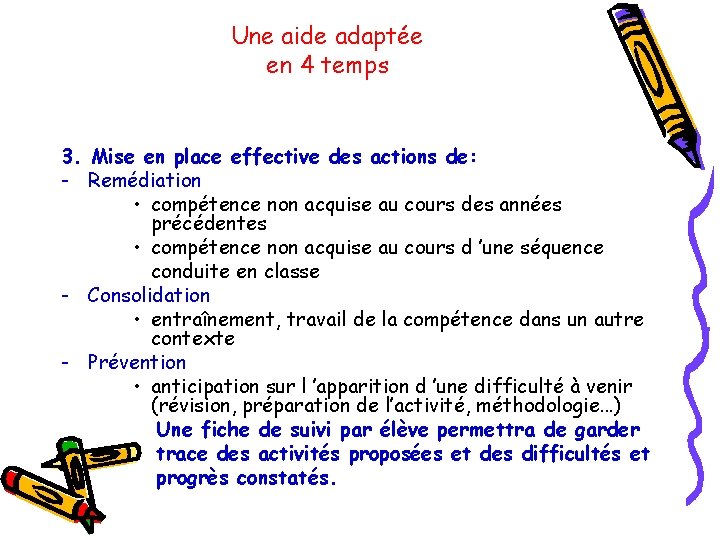 Une aide adaptée
en 4 temps

3. Mise en place effective des actions de:
- Remédiation
• compétence non acquise au cours des années précédentes
• compétence non acquise au cours d 'une séquence conduite en classe
- Consolidation
• entraînement, travail de la compétence dans un autre contexte
- Prévention
• anticipation sur l 'apparition d 'une difficulté à venir (révision, préparation de l'activité, méthodologie…)

Une fiche de suivi par élève permettra de garder trace des activités proposées et des difficultés et progrès constatés.